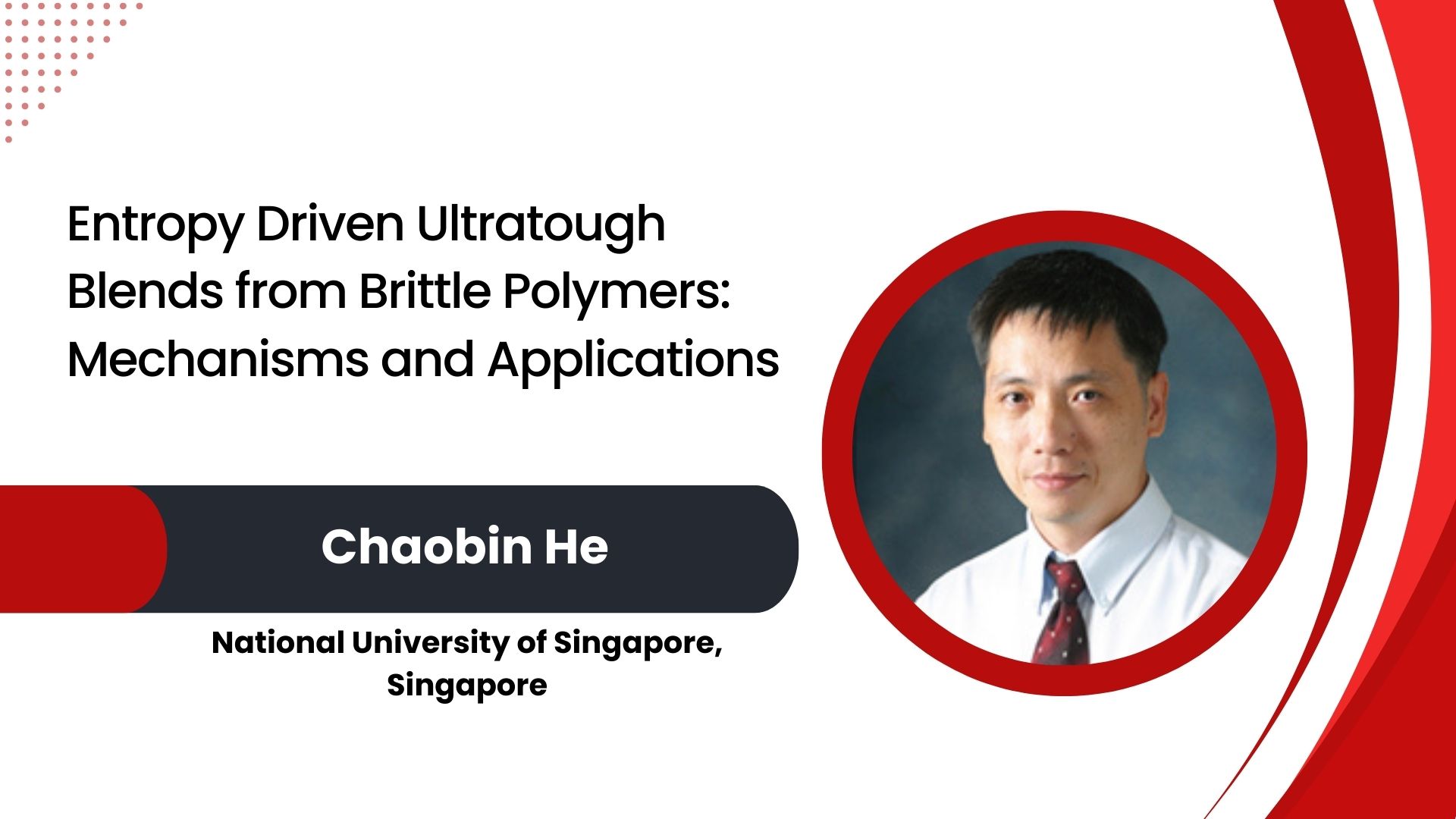 Entropy Driven Ultratough Blends from Brittle Polymers: Mechanisms and Applications

Chaobin He

National University of Singapore, Singapore